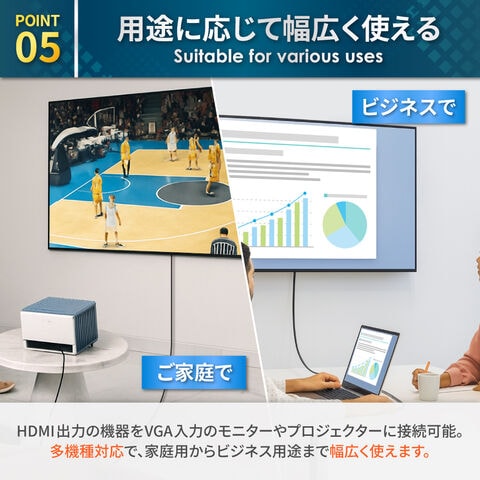 POINT
05

用途に応じて幅広く使える
Suitable for various uses

ビジネスで

ご家庭で

HDMI出力の機器をVGA入力のモニターやプロジェクターに接続可能。
多機種対応で、家庭用からビジネス用途まで幅広く使えます。